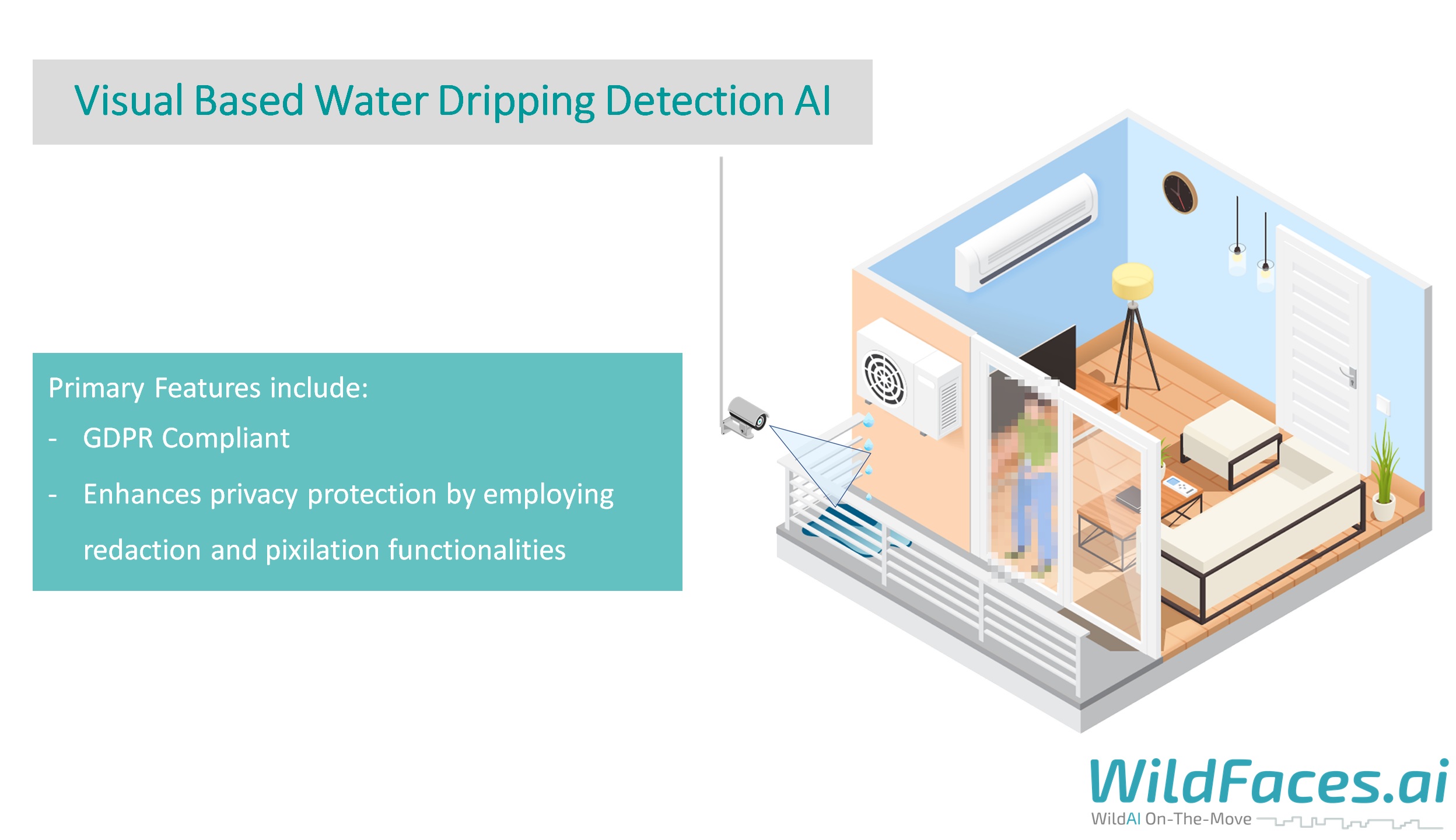 Visual Based Water Dripping Detection AI

Primary Features include:
- GDPR Compliant
- Enhances privacy protection by employing redaction and pixilation functionalities

WildFaces.ai
WildAI On-The-Move